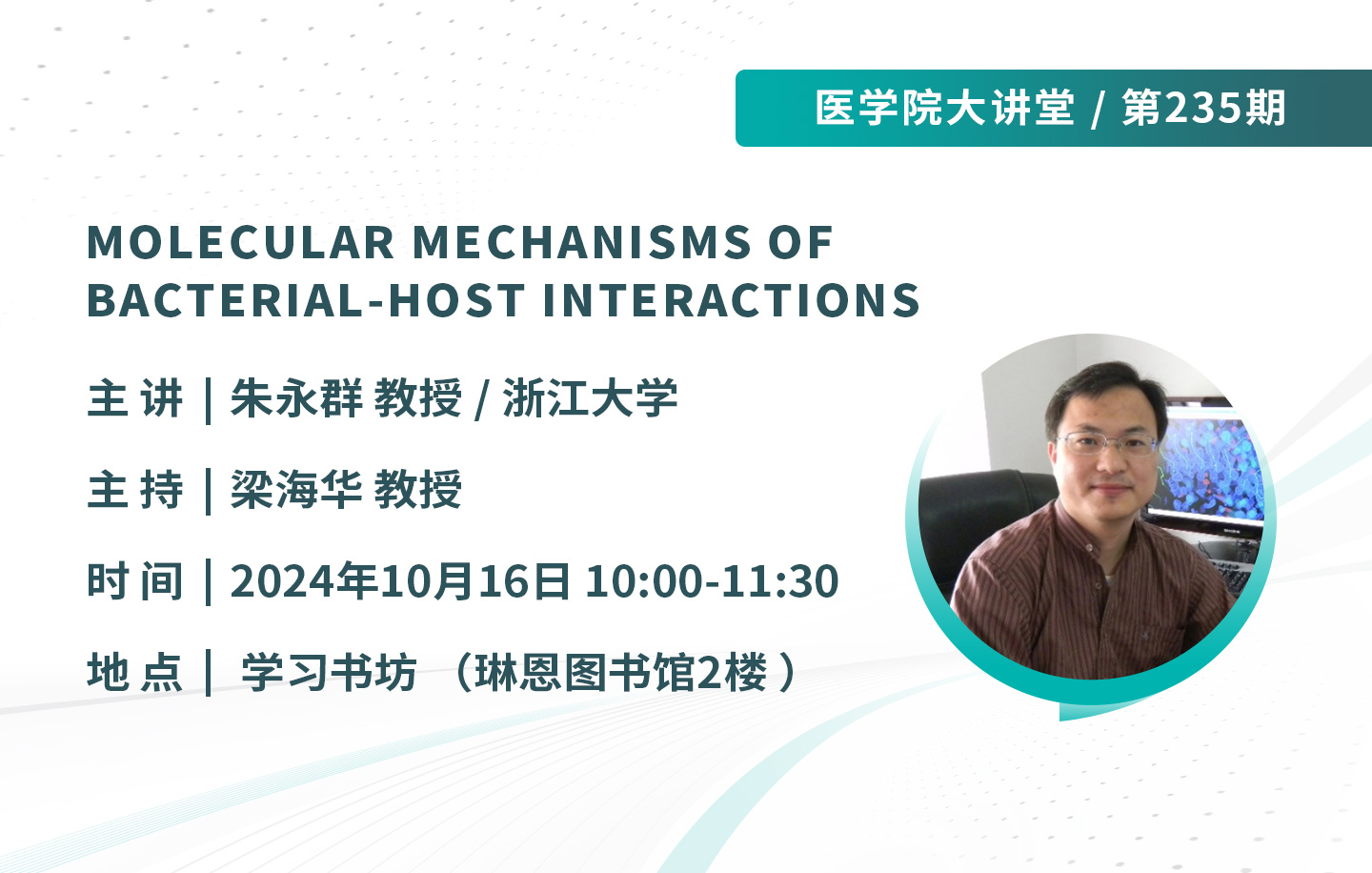 医学院大讲堂 / 第235期

MOLECULAR MECHANISMS OF BACTERIAL-HOST INTERACTIONS

主 讲 | 朱永群 教授 / 浙江大学

主 持 | 梁海华 教授

时 间 | 2024年10月16日 10:00-11:30

地 点 | 学习书坊 （琳恩图书馆2楼）